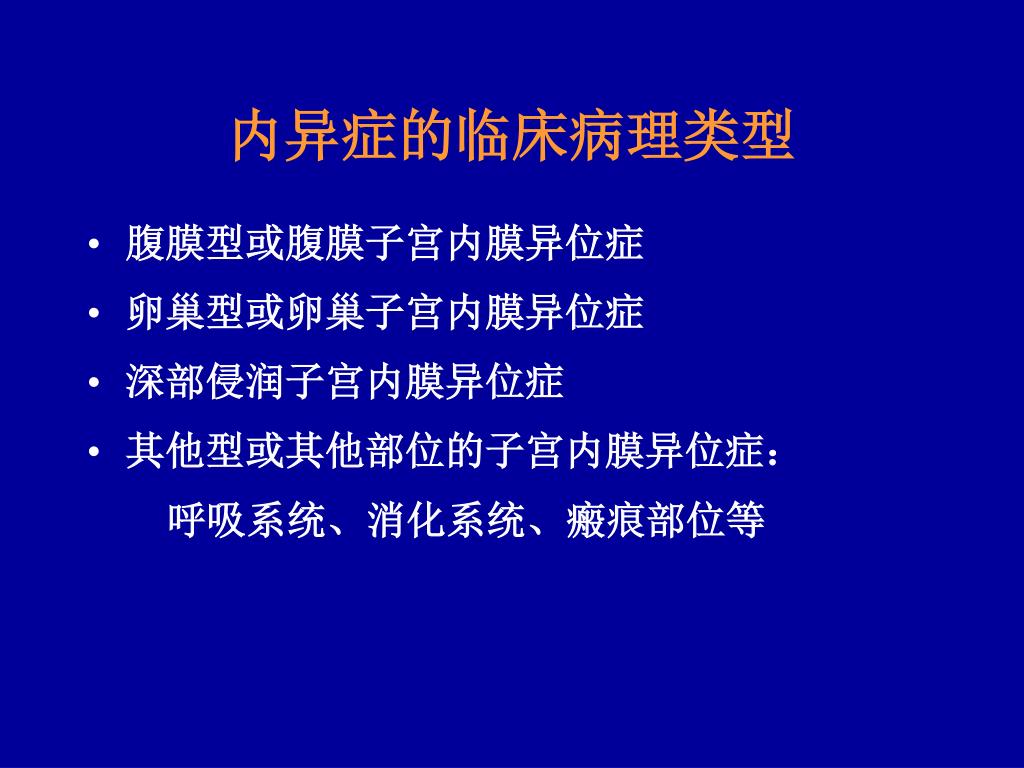 内异症的临床病理类型

• 腹膜型或腹膜子宫内膜异位症
• 卵巢型或卵巢子宫内膜异位症
• 深部侵润子宫内膜异位症
• 其他型或其他部位的子宫内膜异位症：
呼吸系统、消化系统、瘢痕部位等